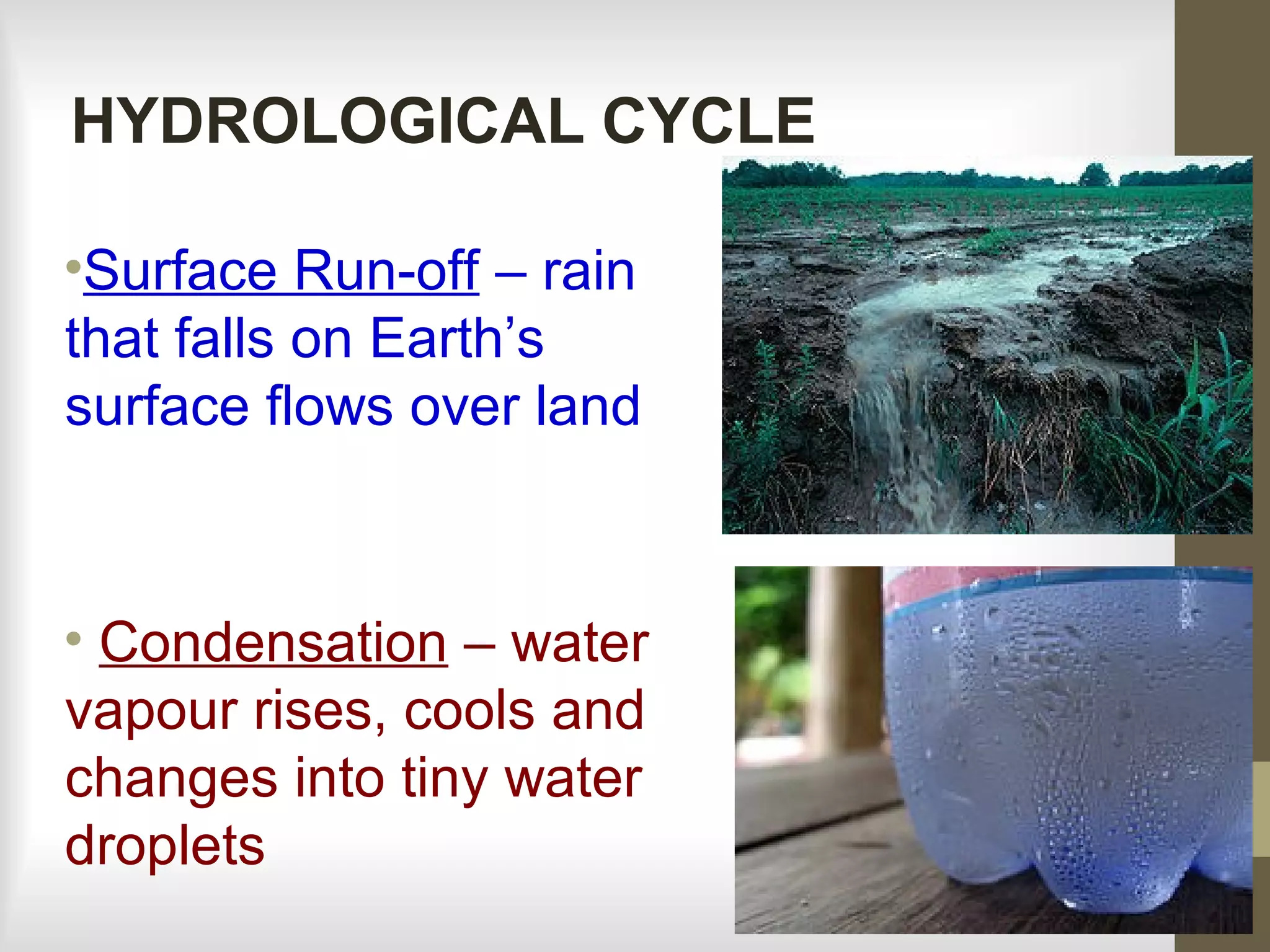 HYDROLOGICAL CYCLE

•Surface Run-off – rain that falls on Earth’s surface flows over land

• Condensation – water vapour rises, cools and changes into tiny water droplets